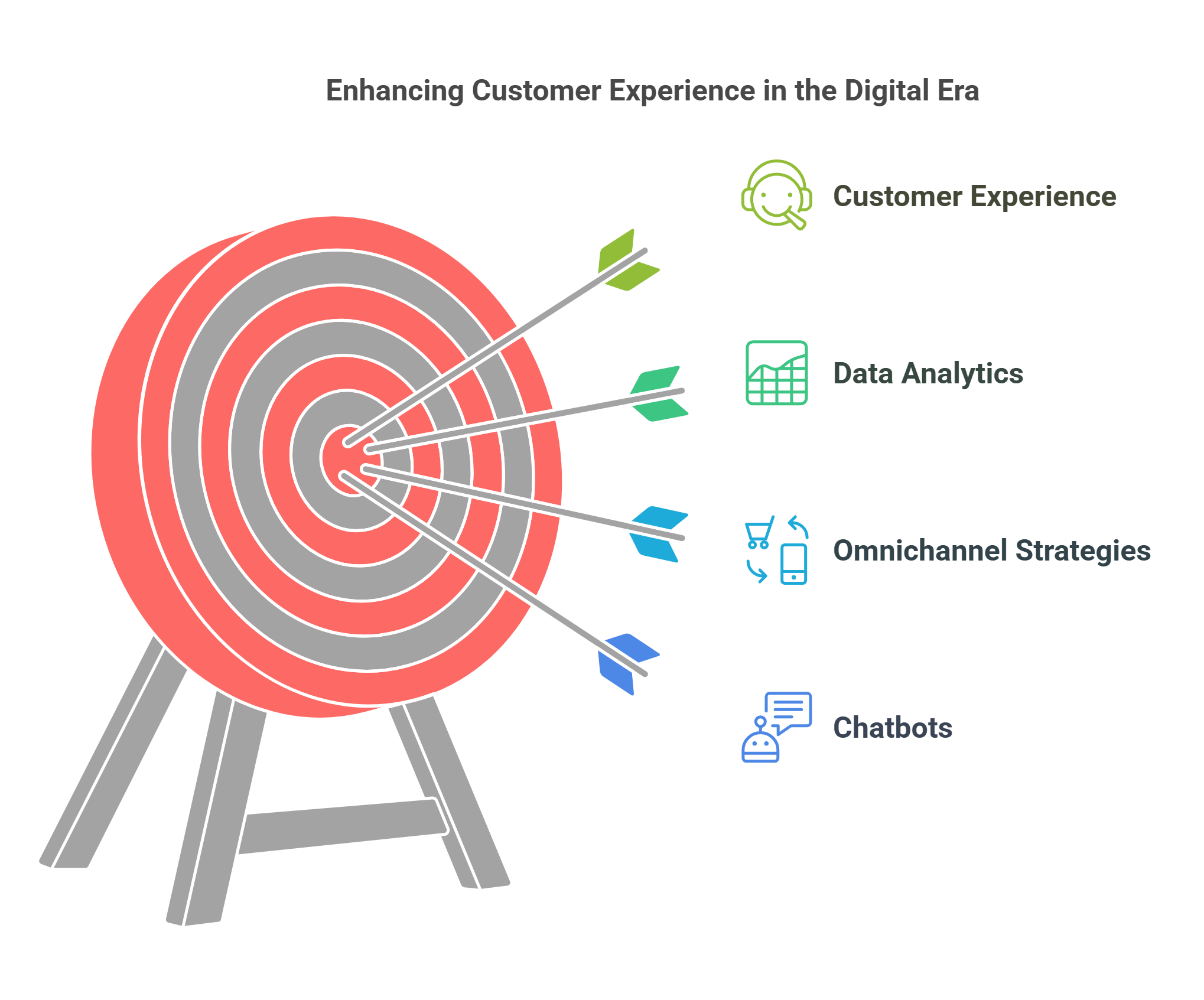 Enhancing Customer Experience in the Digital Era

Customer Experience

Data Analytics

Omnichannel Strategies

Chatbots